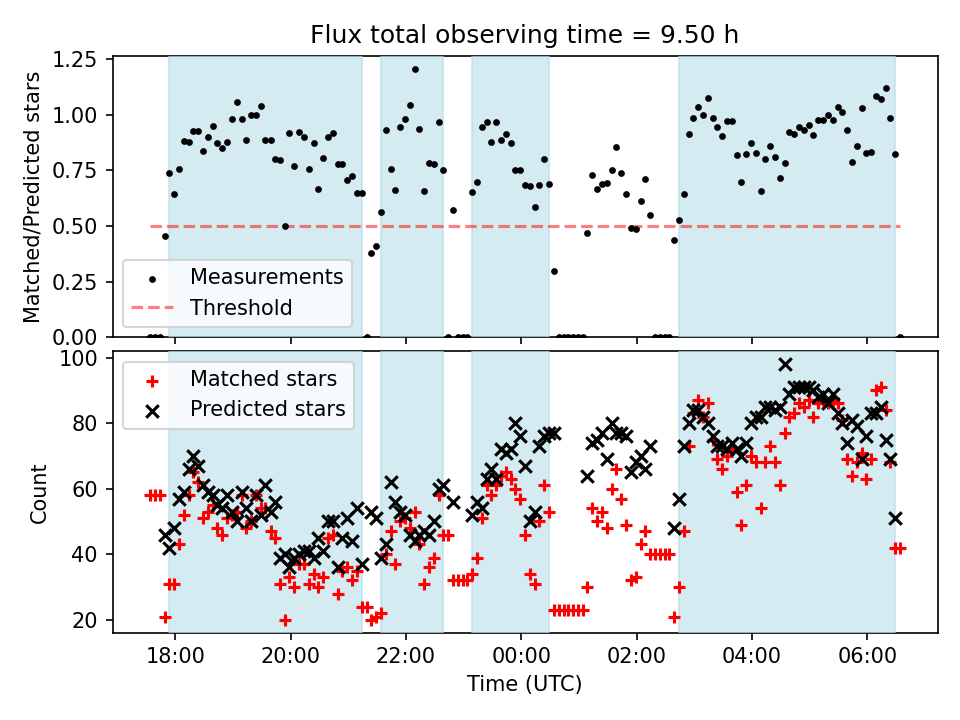 Flux total observing time = 9.50 h

Matched/Predicted stars

1.25
1.00
0.75
0.50
0.25
0.00

Measurements
Threshold

Count

100
80
60
40
20

Matched stars
Predicted stars

18:00
20:00
22:00
00:00
02:00
04:00
06:00

Time (UTC)